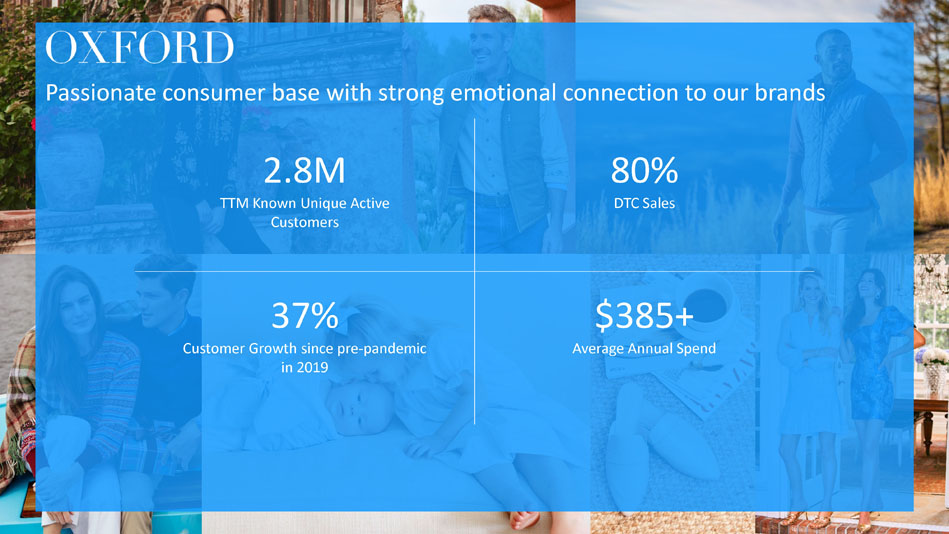 OXFORD

Passionate consumer base with strong emotional connection to our brands

2.8M
TTM Known Unique Active Customers

80%
DTC Sales

37%
Customer Growth since pre-pandemic in 2019

$385+
Average Annual Spend